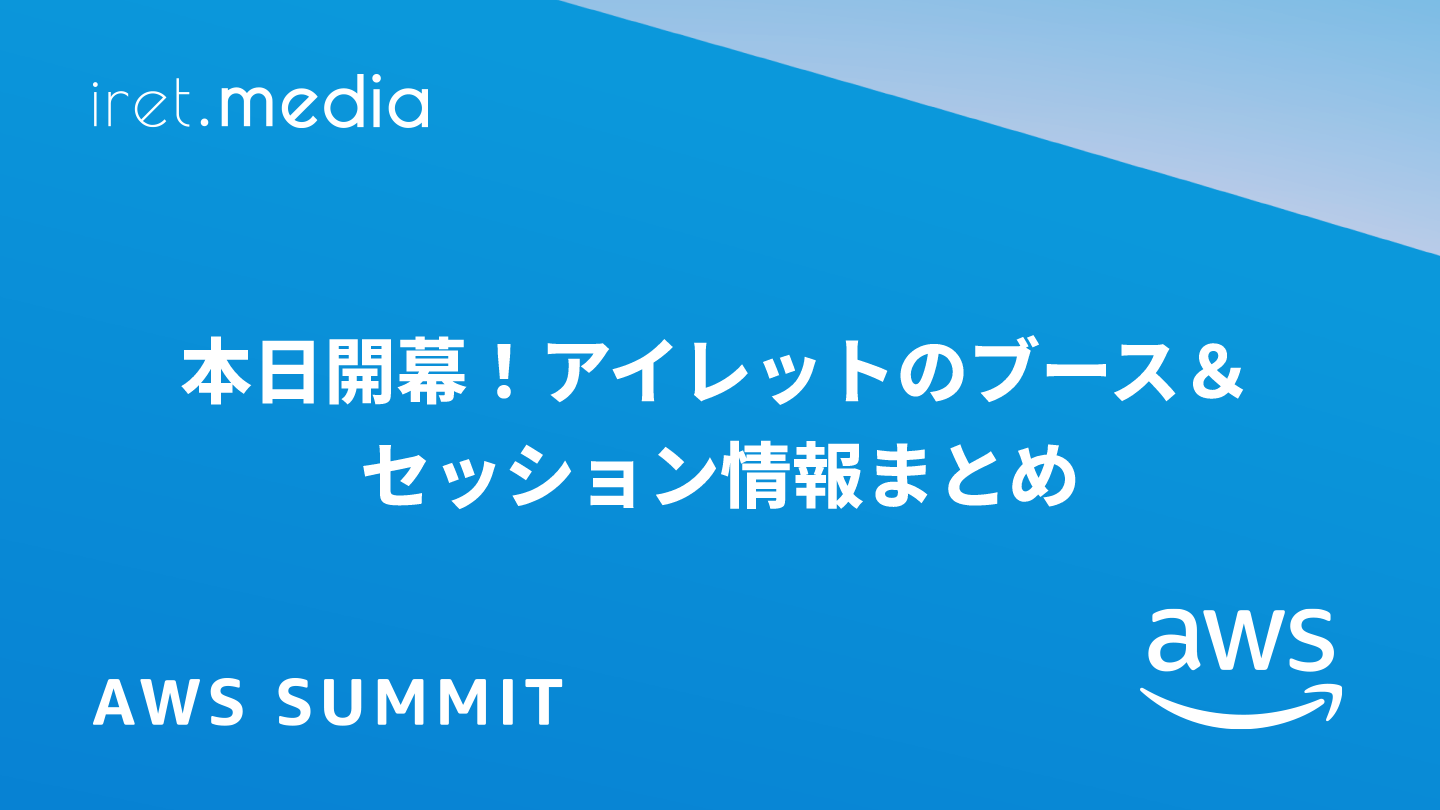 iret.media

本日開幕！アイレットのブース＆セッション情報まとめ

AWS SUMMIT

aws